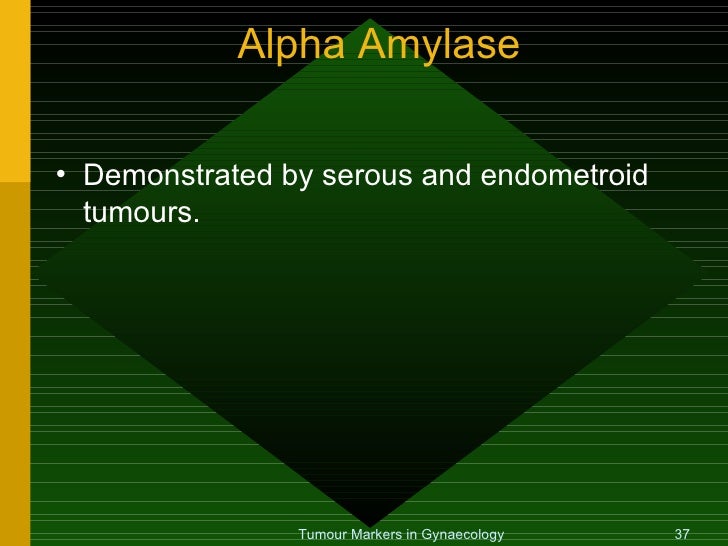 Alpha Amylase

• Demonstrated by serous and endometroid tumours.

Tumour Markers in Gynaecology 37